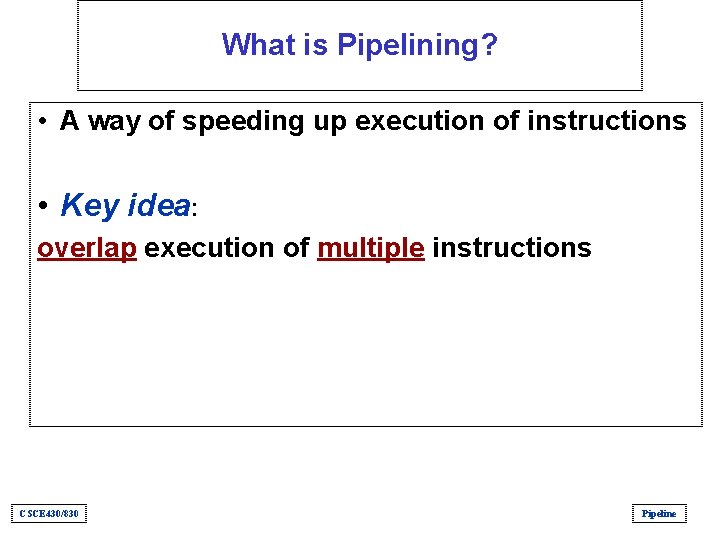 What is Pipelining?

• A way of speeding up execution of instructions

• Key idea:
overlap execution of multiple instructions

CSCE430/830

Pipeline